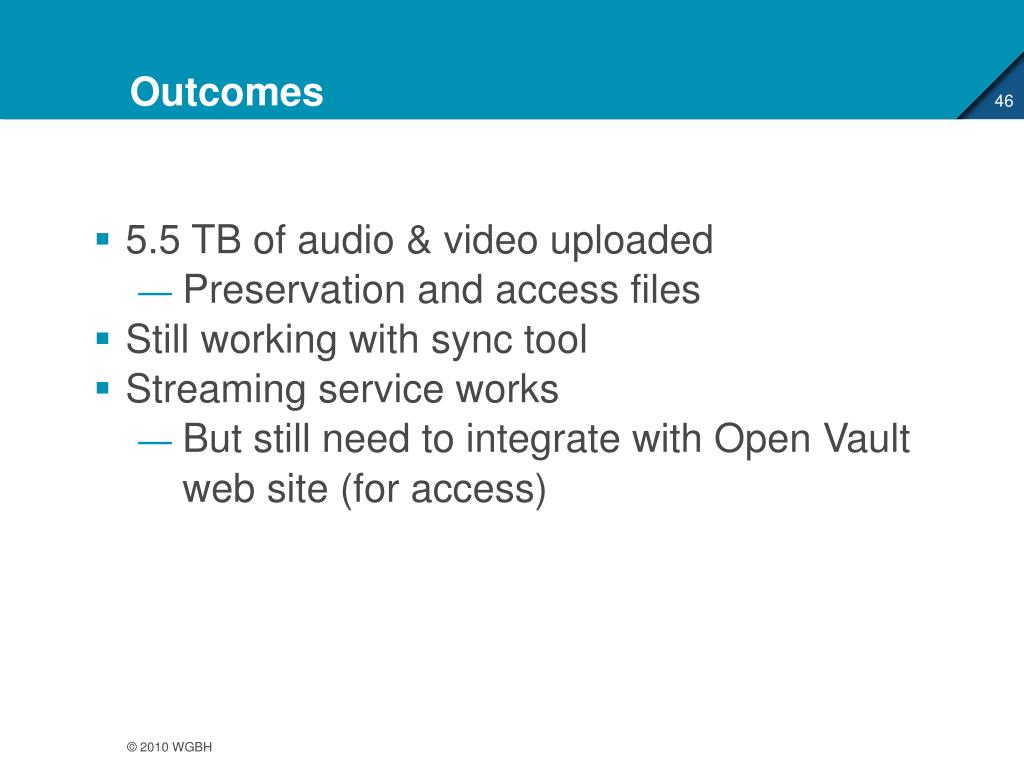 Outcomes

46

▪ 5.5 TB of audio & video uploaded
— Preservation and access files
▪ Still working with sync tool
▪ Streaming service works
— But still need to integrate with Open Vault web site (for access)

© 2010 WGBH